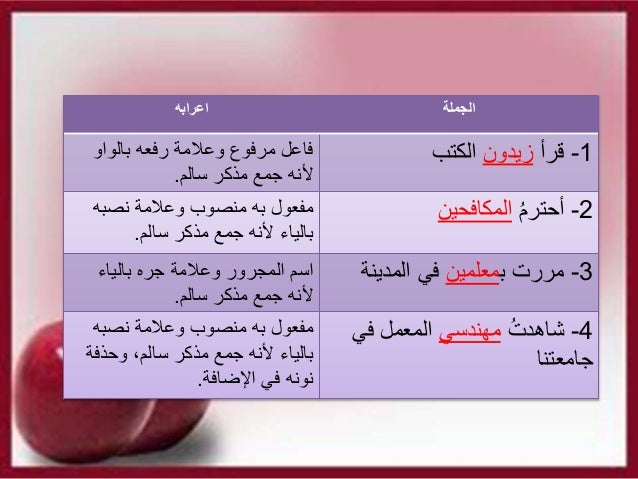 | الجملة | اعرابه |
|---|---|
| 1- قرأ زيدون الكتب | فاعل مرفوع وعلامة رفعه بالواو لأنه جمع مذكر سالم. |
| 2- أحترمُ المكافحين | مفعول به منصوب وعلامة نصبه بالياء لأنه جمع مذكر سالم. |
| 3- مررت بمعلمين في المدينة | اسم المجرور وعلامة جره بالياء لأنه جمع مذكر سالم. |
| 4- شاهدتُ مهندسي المعمل في جامعتنا | مفعول به منصوب وعلامة نصبه بالياء لأنه جمع مذكر سالم، وحذفة نونه في الإضافة. |